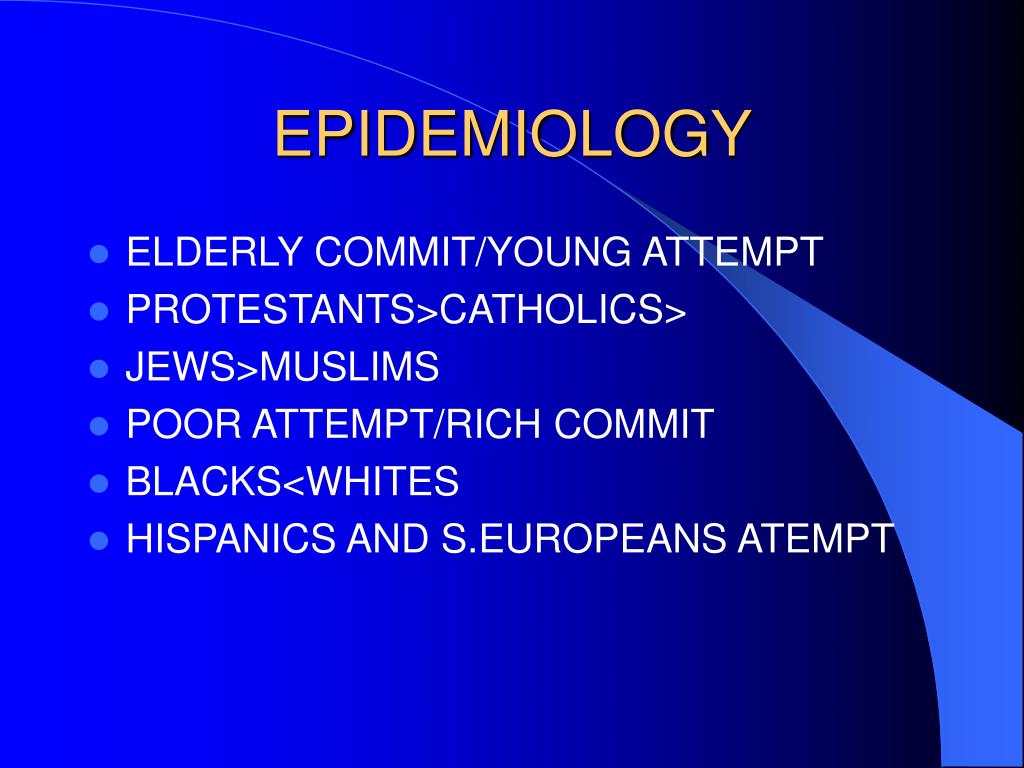 EPIDEMIOLOGY

- ELDERLY COMMIT/YOUNG ATTEMPT
- PROTESTANTS>CATHOLICS>
- JEWS>MUSLIMS
- POOR ATTEMPT/RICH COMMIT
- BLACKS<WHITES
- HISPANICS AND S.EUROPEANS ATEMPT